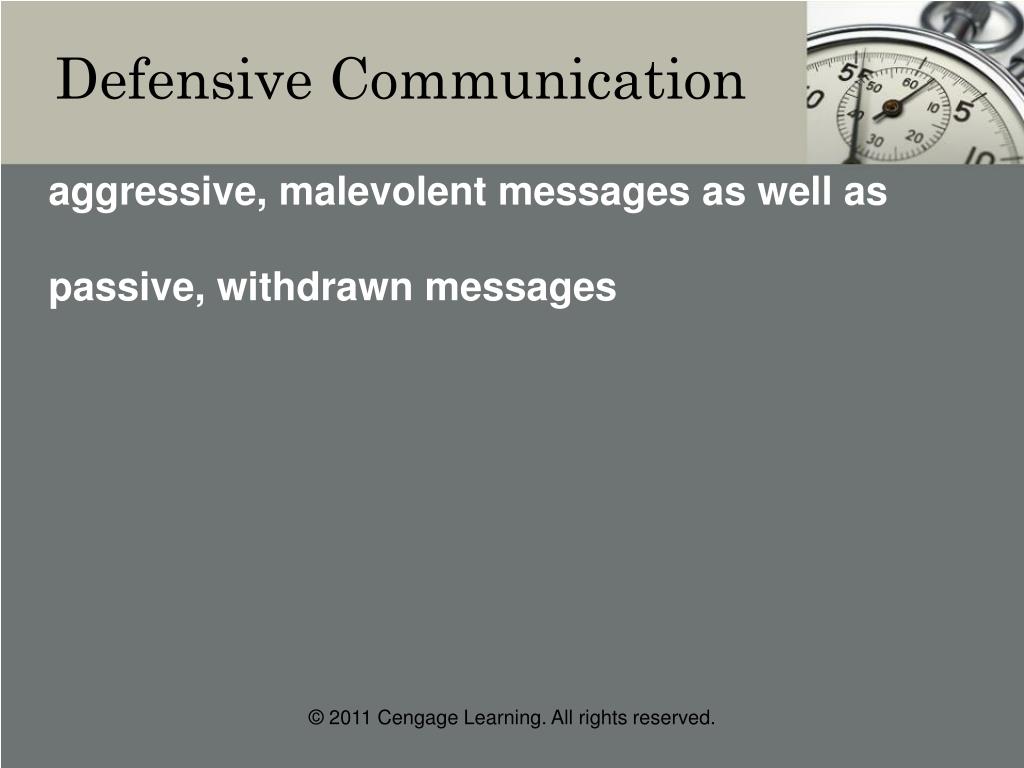 Defensive Communication

aggressive, malevolent messages as well as

passive, withdrawn messages

© 2011 Cengage Learning. All rights reserved.